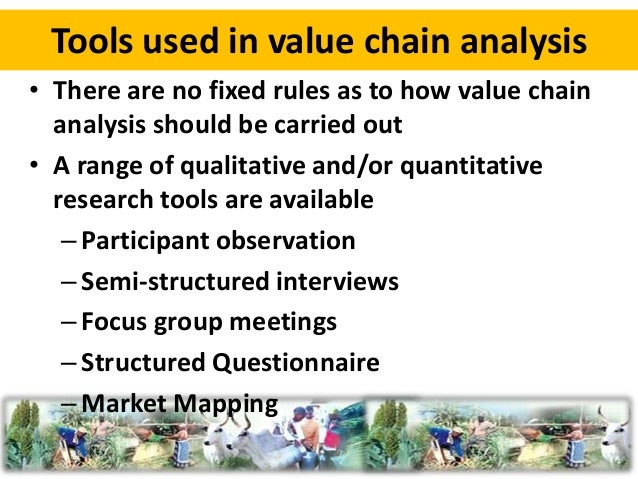 Tools used in value chain analysis

• There are no fixed rules as to how value chain analysis should be carried out

• A range of qualitative and/or quantitative research tools are available

– Participant observation

– Semi-structured interviews

– Focus group meetings

– Structured Questionnaire

– Market Mapping